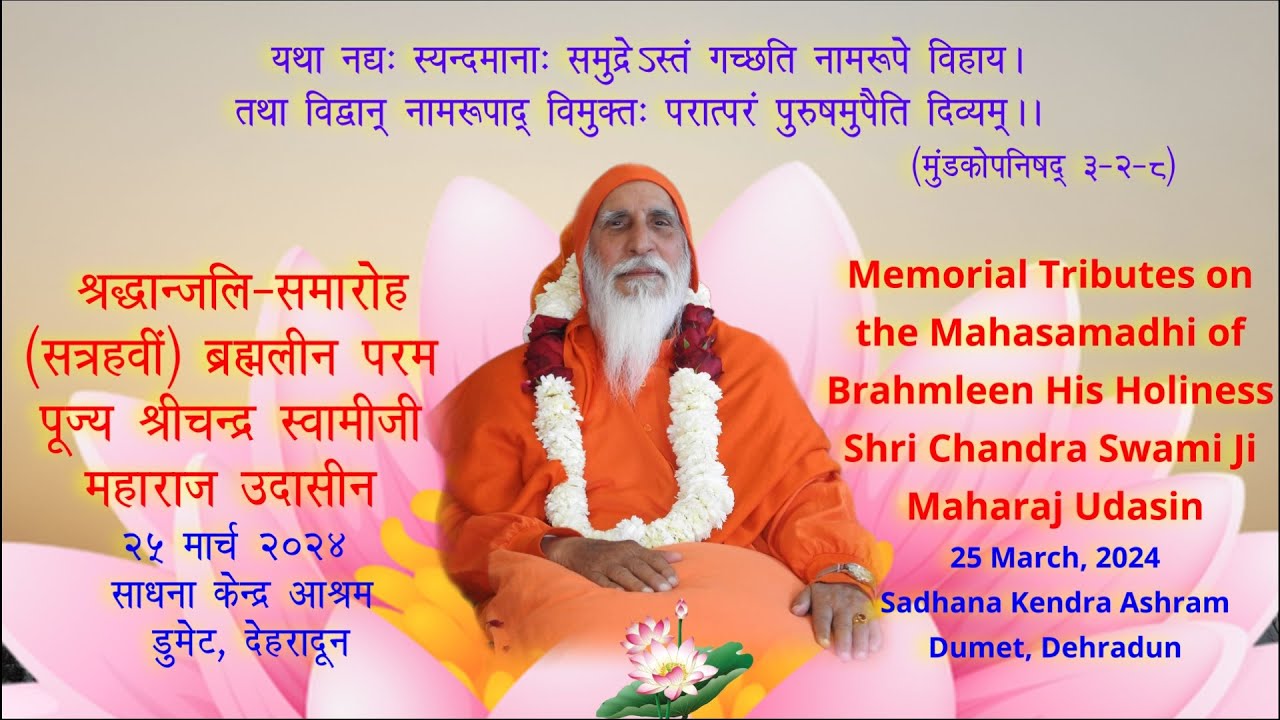 यथा नद्यः स्यन्दमानाः समुद्रेऽस्तं गच्छति नामरूपे विहाय।
तथा विद्वान् नामरूपाद् विमुक्तः परात्परं पुरुषमुपैति दिव्यम्।।
(मुंडकोपनिषद् ३-२-८)

श्रद्धान्जलि-समारोह (सत्रहवीं) ब्रह्मलीन परम पूज्य श्रीचन्द्र स्वामीजी महाराज उदासीन
२५ मार्च २०२४
साधना केन्द्र आश्रम
डुमेट, देहरादून

Memorial Tributes on the Mahasamadhi of Brahmleen His Holiness Shri Chandra Swami Ji Maharaj Udasin
25 March, 2024
Sadhana Kendra Ashram
Dumet, Dehradun